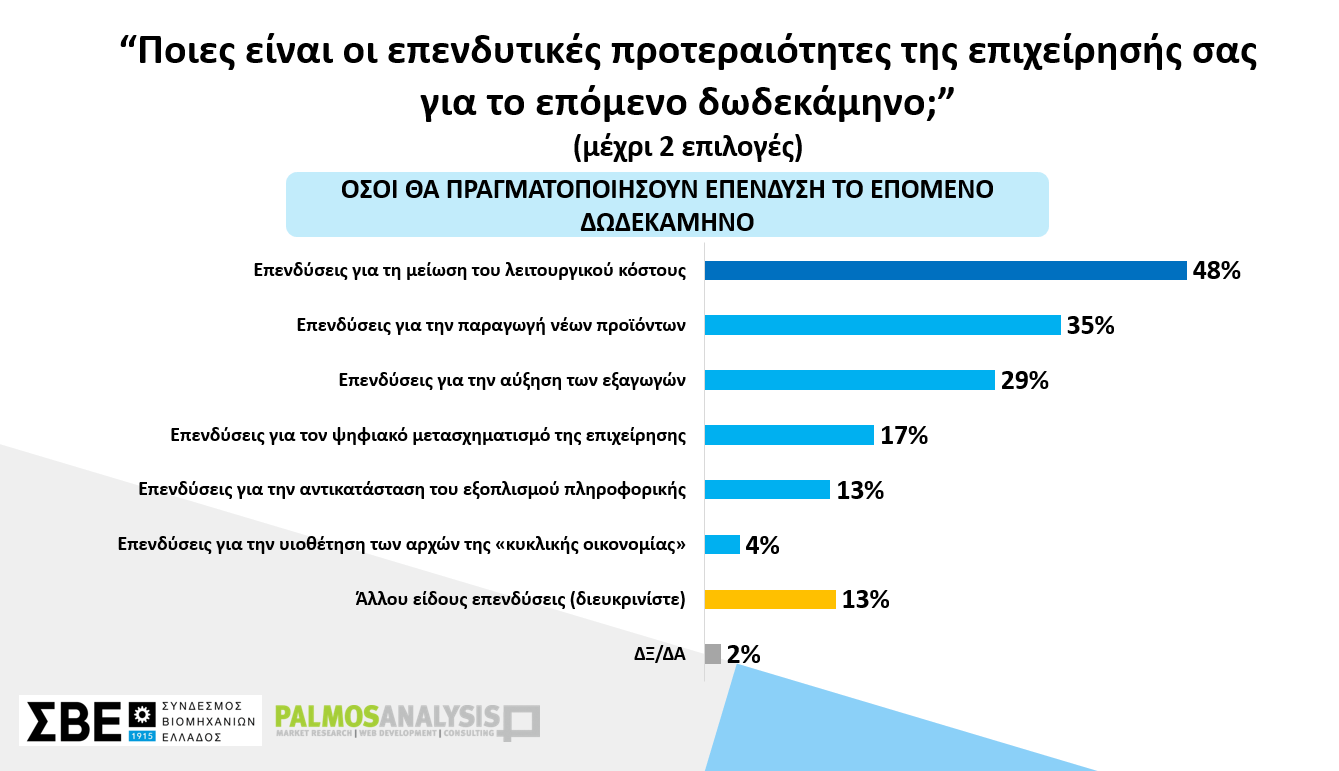 “Ποιες είναι οι επενδυτικές προτεραιότητες της επιχείρησής σας για το επόμενο δωδεκάμηνο;”
(μέχρι 2 επιλογές)

ΟΣΟΙ ΘΑ ΠΡΑΓΜΑΤΟΠΟΙΗΣΟΥΝ ΕΠΕΝΔΥΣΗ ΤΟ ΕΠΟΜΕΝΟ ΔΩΔΕΚΑΜΗΝΟ

Επενδύσεις για τη μείωση του λειτουργικού κόστους 48%
Επενδύσεις για την παραγωγή νέων προϊόντων 35%
Επενδύσεις για την αύξηση των εξαγωγών 29%
Επενδύσεις για τον ψηφιακό μετασχηματισμό της επιχείρησης 17%
Επενδύσεις για την αντικατάσταση του εξοπλισμού πληροφορικής 13%
Επενδύσεις για την υιοθέτηση των αρχών της «κυκλικής οικονομίας» 4%
Άλλου είδους επενδύσεις (διευκρινίστε) 13%
ΔΞ/ΔΑ 2%

ΣΒΕ ΣΥΝΔΕΣΜΟΣ ΒΙΟΜΗΧΑΝΙΩΝ ΕΛΛΑΔΟΣ 1915
PALMOSANALYSIS MARKET RESEARCH | WEB DEVELOPMENT | CONSULTING